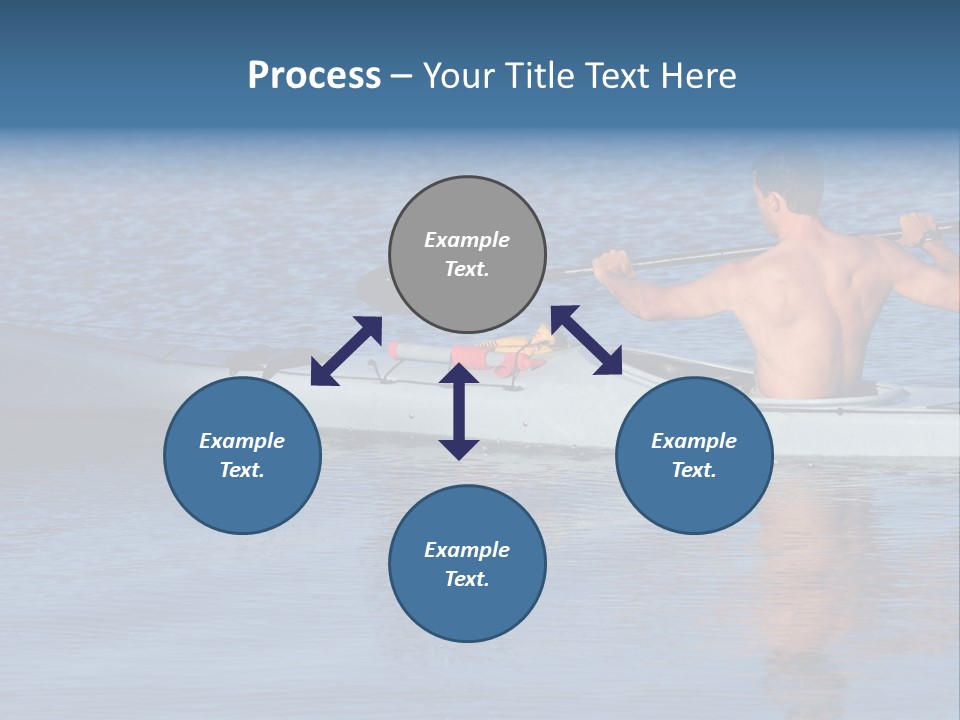 Process – Your Title Text Here

Example Text.

Example Text.

Example Text.

Example Text.